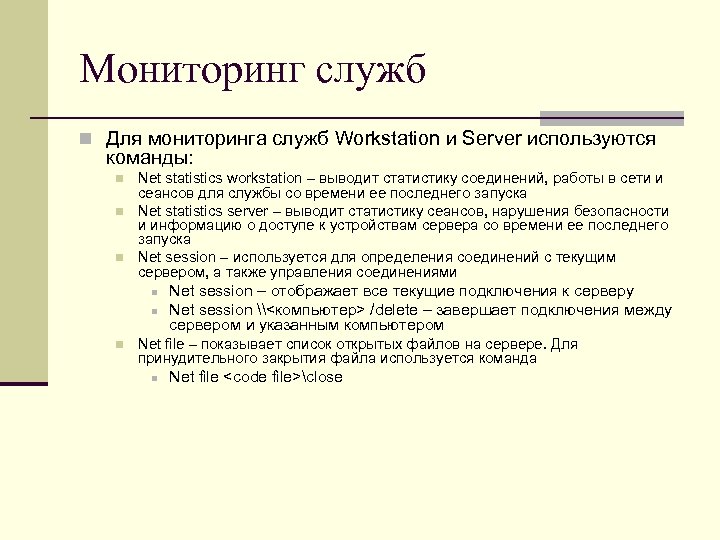 Мониторинг служб

Для мониторинга служб Workstation и Server используются команды:

Net statistics workstation – выводит статистику соединений, работы в сети и сеансов для службы со времени ее последнего запуска

Net statistics server – выводит статистику сеансов, нарушения безопасности и информацию о доступе к устройствам сервера со времени ее последнего запуска

Net session – используется для определения соединений с текущим сервером, а также управления соединениями

Net session – отображает все текущие подключения к серверу

Net session \\<компьютер> /delete – завершает подключения между сервером и указанным компьютером

Net file – показывает список открытых файлов на сервере. Для принудительного закрытия файла используется команда

Net file <code file>\close